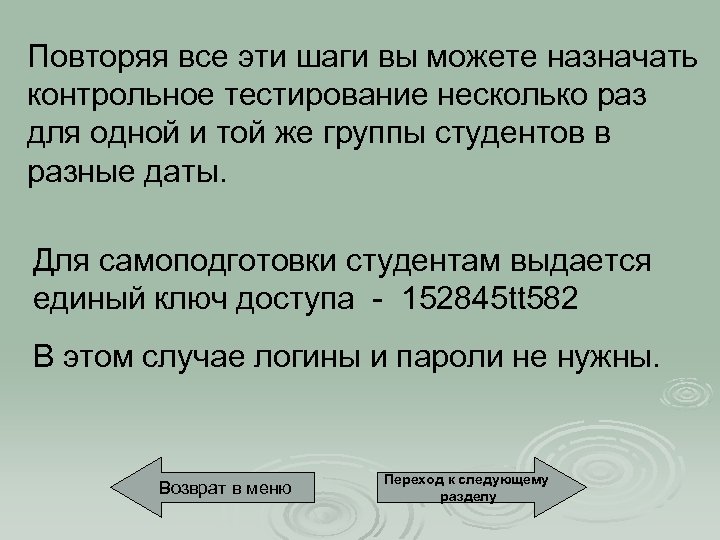 Повторяя все эти шаги вы можете назначать контрольное тестирование несколько раз для одной и той же группы студентов в разные даты.

Для самоподготовки студентам выдается единый ключ доступа - 152845tt582

В этом случае логины и пароли не нужны.

Возврат в меню

Переход к следующему разделу